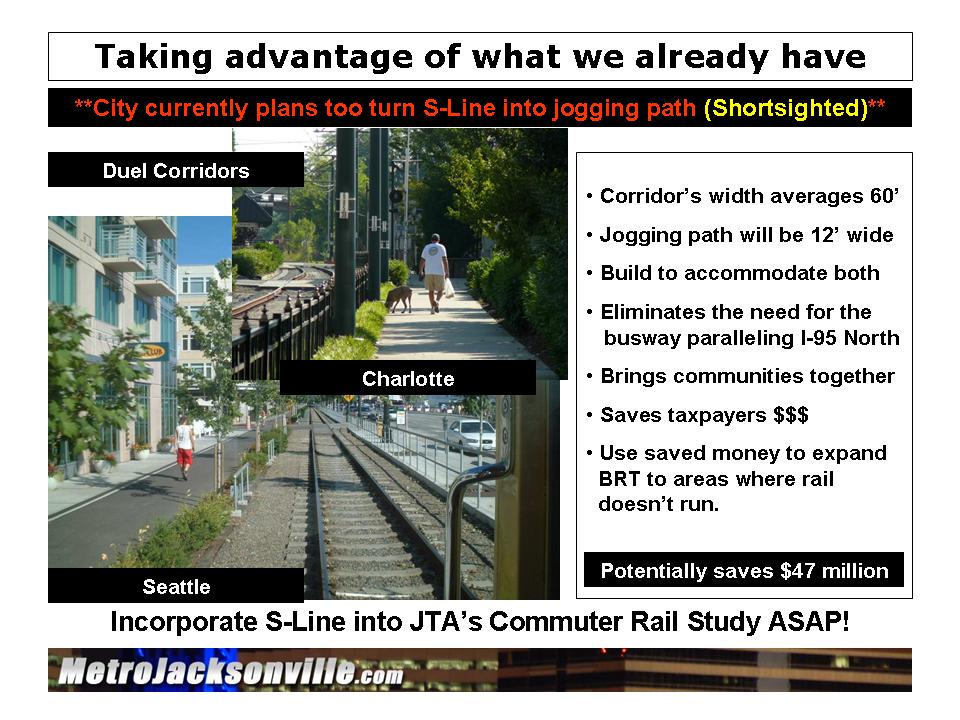 Taking advantage of what we already have

**City currently plans too turn S-Line into jogging path (Shortsighted)**

Duel Corridors

Charlotte

Seattle

• Corridor's width averages 60'
• Jogging path will be 12' wide
• Build to accommodate both
• Eliminates the need for the busway paralleling I-95 North
• Brings communities together
• Saves taxpayers $$$
• Use saved money to expand BRT to areas where rail doesn't run.

Potentially saves $47 million

Incorporate S-Line into JTA's Commuter Rail Study ASAP!

MetroJacksonville.com